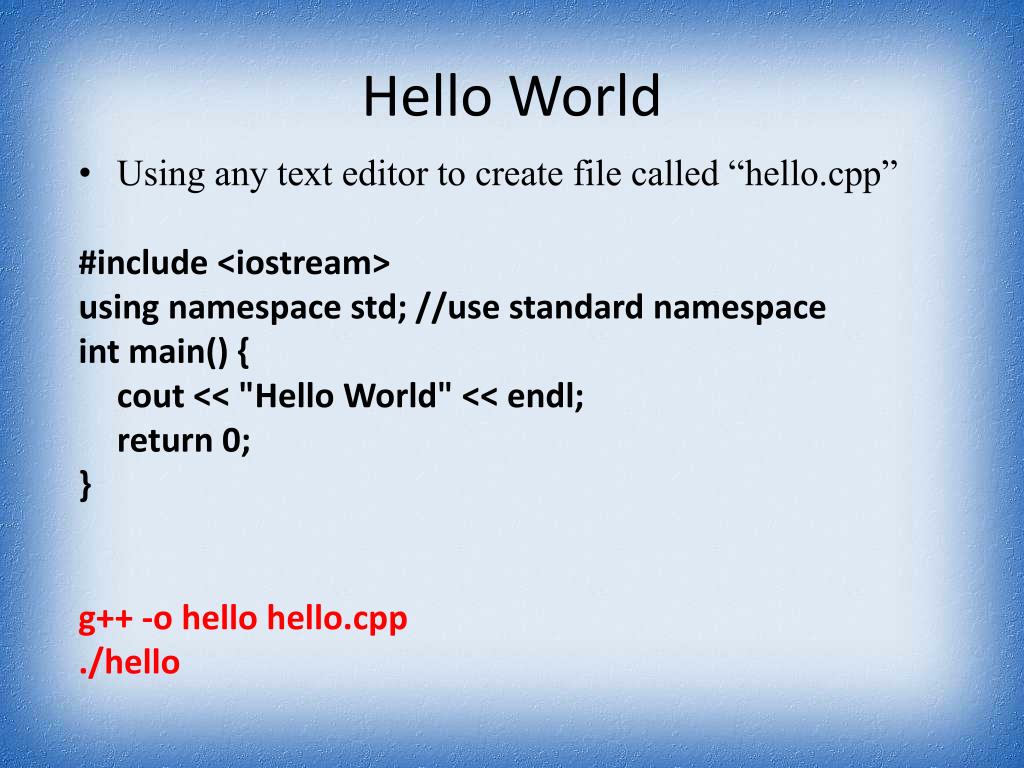 Hello World

• Using any text editor to create file called “hello.cpp”

#include <iostream>
using namespace std; //use standard namespace
int main() {
cout << "Hello World" << endl;
return 0;
}

g++ -o hello hello.cpp
./hello